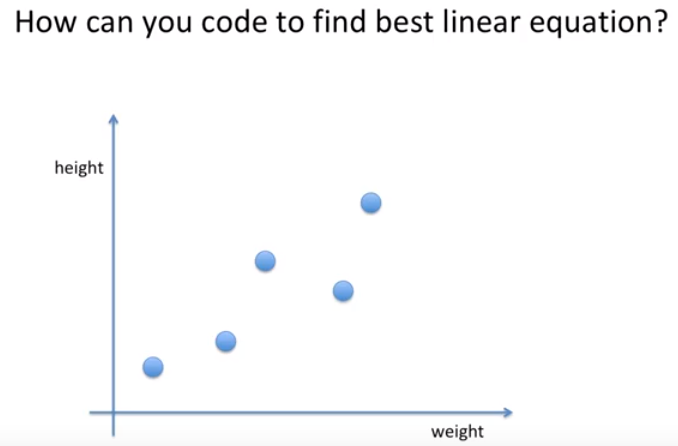 How can you code to find best linear equation?

height

weight